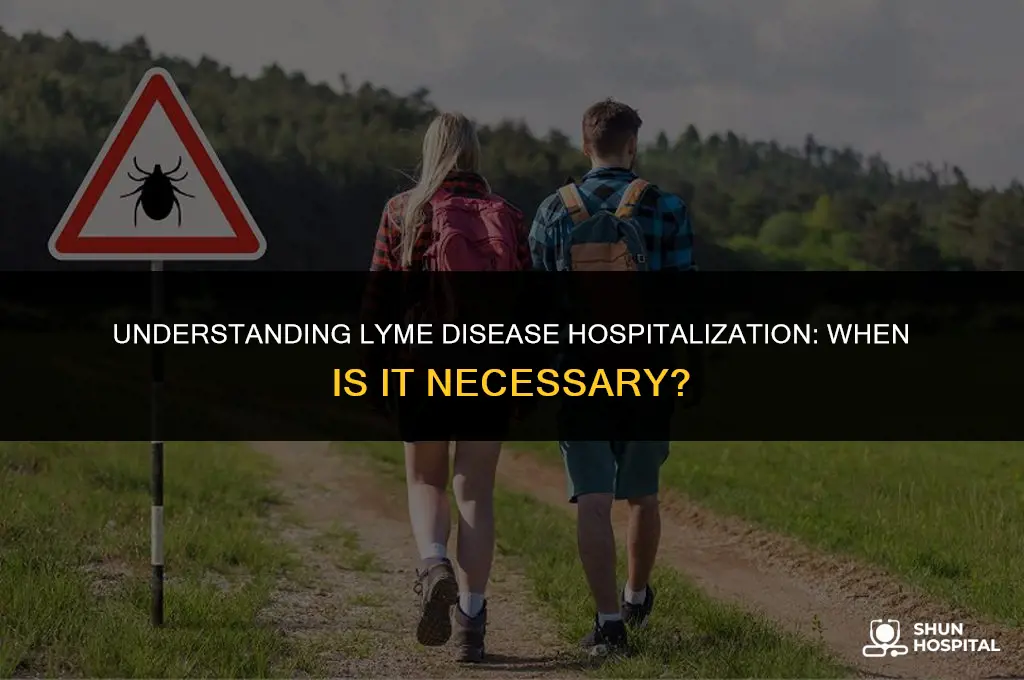 UNDERSTANDING LYME DISEASE HOSPITALIZATION: WHEN IS IT NECESSARY?

SHUN HOSPITAL